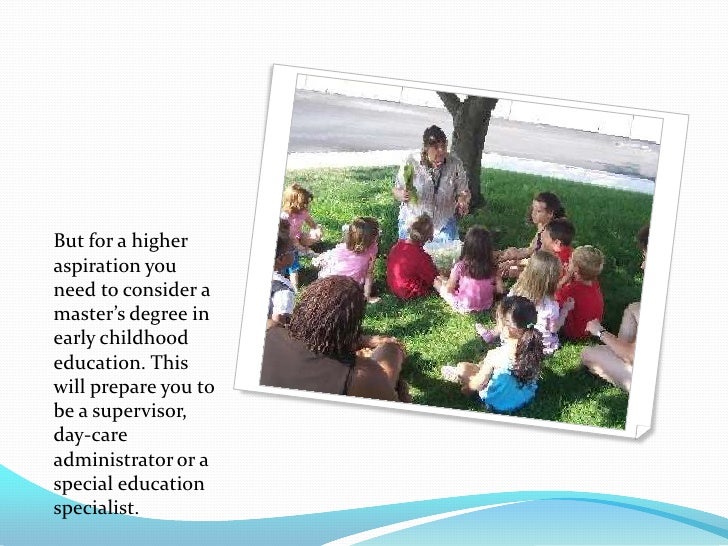 But for a higher aspiration you need to consider a master’s degree in early childhood education. This will prepare you to be a supervisor, day-care administrator or a special education specialist.